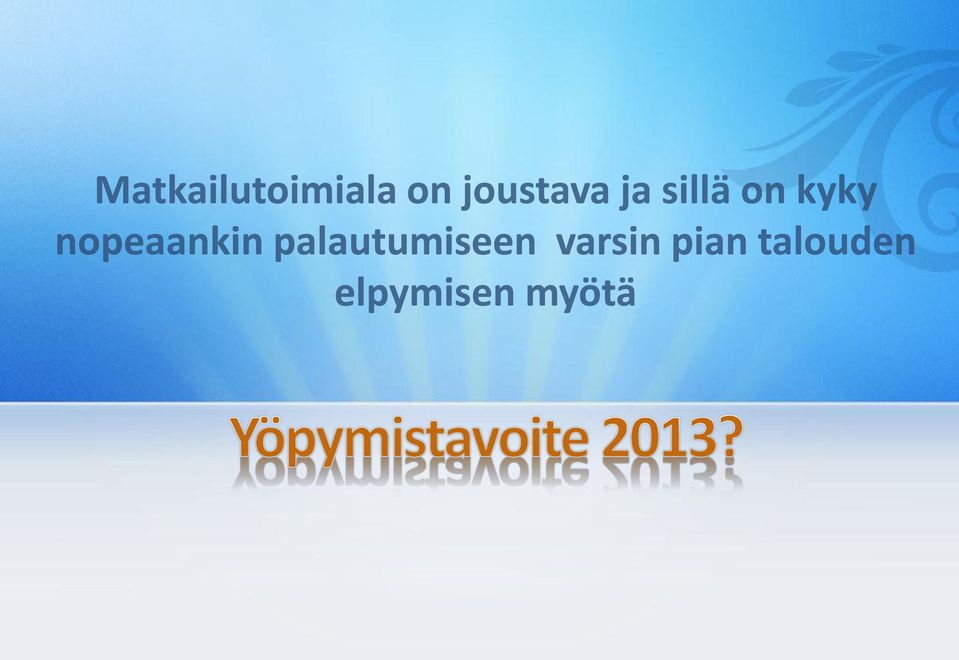 Matkailutoimiala on joustava ja sillä on kyky nopeaankin palautumiseen  varsin pian talouden elpymisen myötä

Yöpymistavoite 2013?